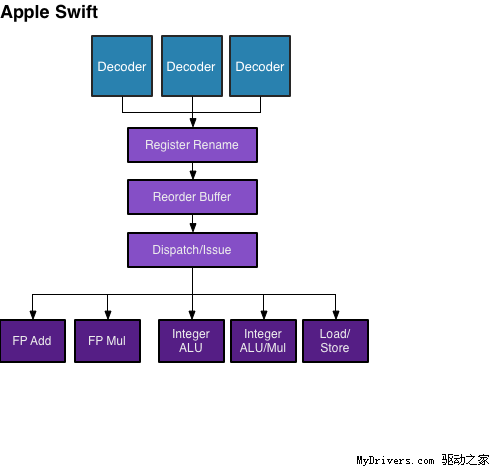 Apple Swift

Decoder

Decoder

Decoder

Register Rename

Reorder Buffer

Dispatch/Issue

FP Add

FP Mul

Integer ALU

Integer ALU/Mul

Load/ Store

MyDrivers.com 驱动之家